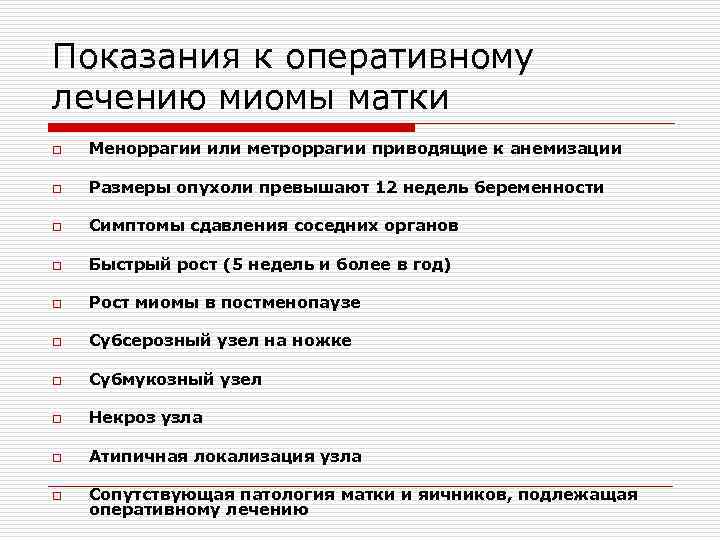 Показания к оперативному лечению миомы матки

Меноррагии или метроррагии приводящие к анемизации

Размеры опухоли превышают 12 недель беременности

Симптомы сдавления соседних органов

Быстрый рост (5 недель и более в год)

Рост миомы в постменопаузе

Субсерозный узел на ножке

Субмукозный узел

Некроз узла

Атипичная локализация узла

Сопутствующая патология матки и яичников, подлежащая оперативному лечению